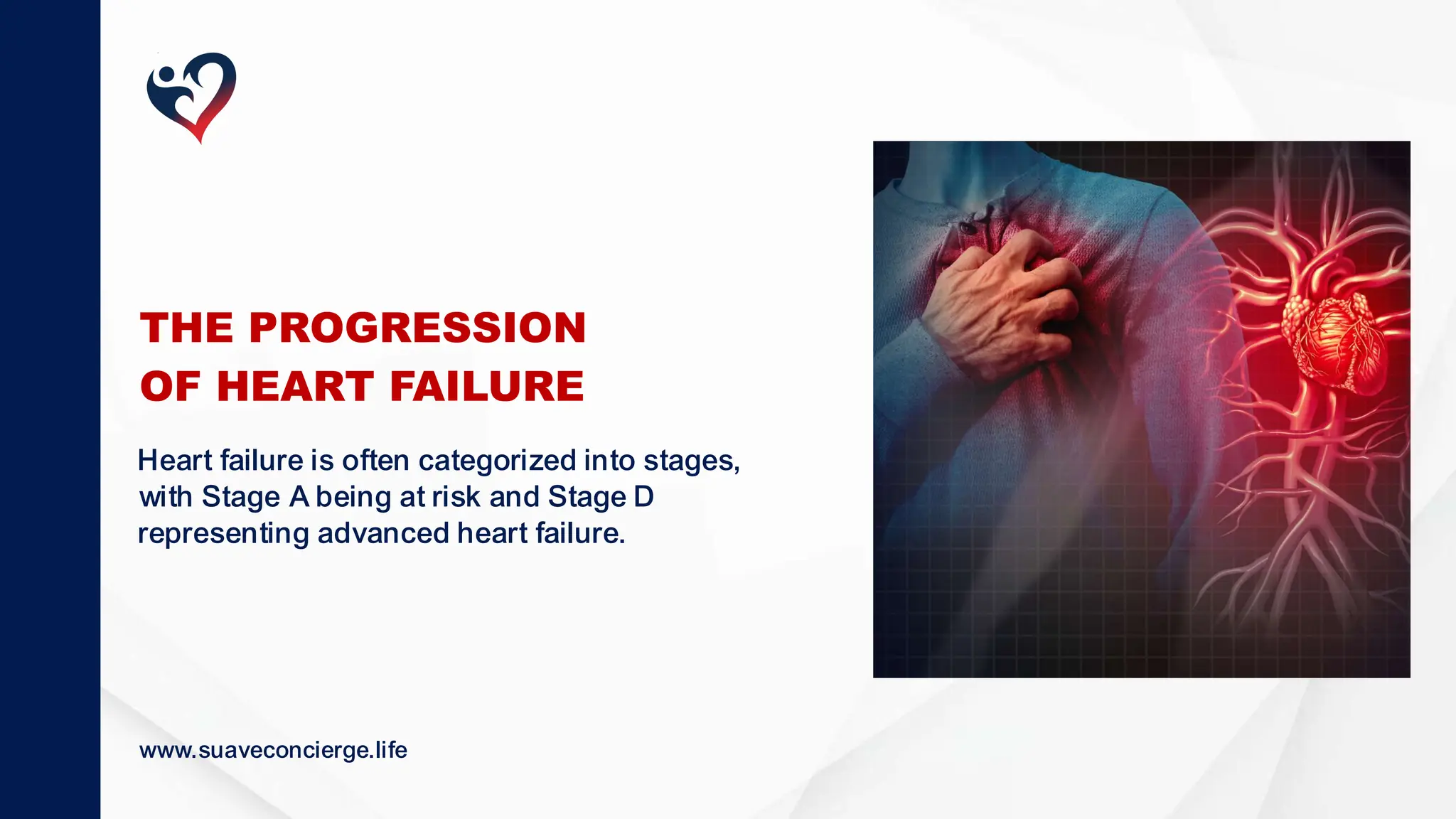 THE PROGRESSION OF HEART FAILURE

Heart failure is often categorized into stages, with Stage A being at risk and Stage D representing advanced heart failure.

www.suaveconcierge.life